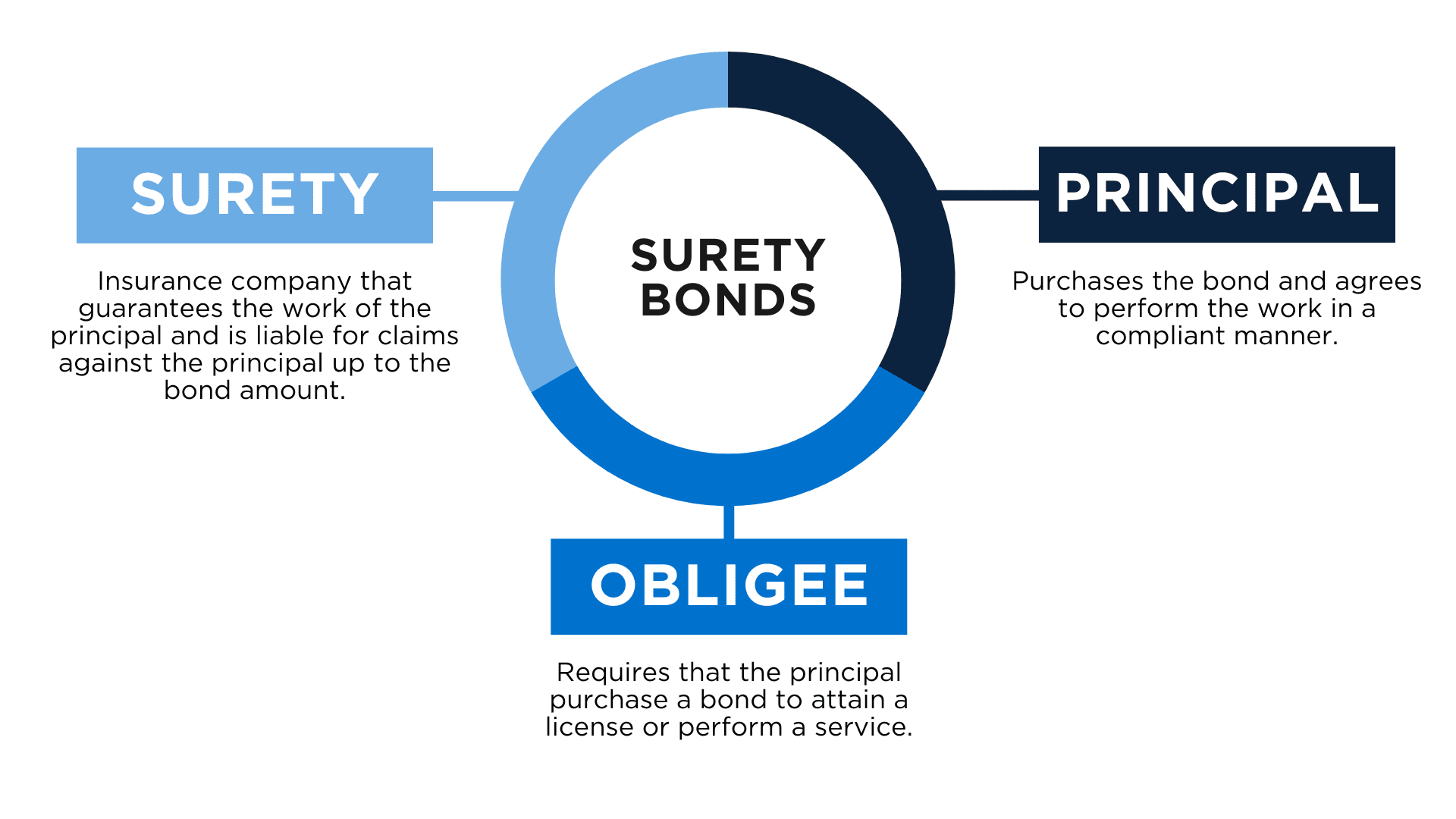 SURETY

Insurance company that guarantees the work of the principal and is liable for claims against the principal up to the bond amount.

SURETY BONDS

PRINCIPAL

Purchases the bond and agrees to perform the work in a compliant manner.

OBLIGEE

Requires that the principal purchase a bond to attain a license or perform a service.